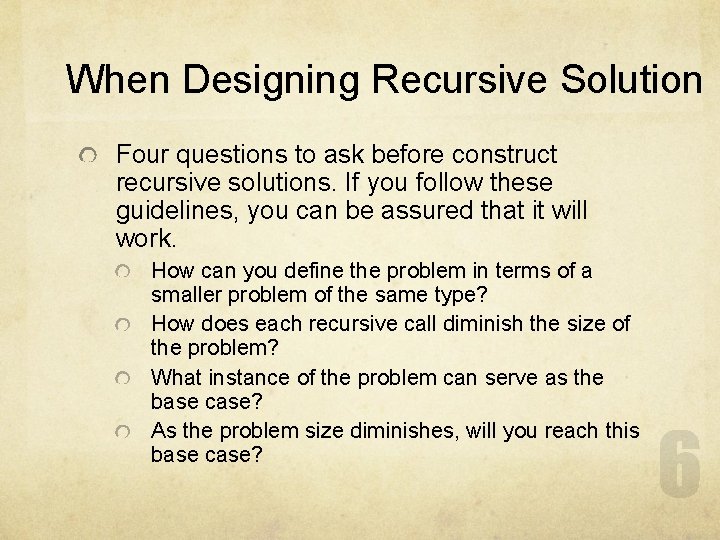 When Designing Recursive Solution

Four questions to ask before construct recursive solutions. If you follow these guidelines, you can be assured that it will work.

How can you define the problem in terms of a smaller problem of the same type?

How does each recursive call diminish the size of the problem?

What instance of the problem can serve as the base case?

As the problem size diminishes, will you reach this base case?

6